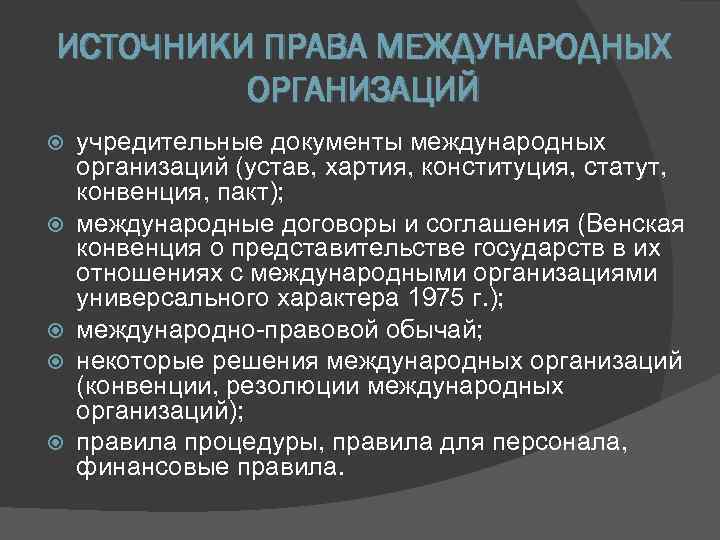 ИСТОЧНИКИ ПРАВА МЕЖДУНАРОДНЫХ ОРГАНИЗАЦИЙ

учредительные документы международных организаций (устав, хартия, конституция, статут, конвенция, пакт);

международные договоры и соглашения (Венская конвенция о представительстве государств в их отношениях с международными организациями универсального характера 1975 г.);

международно-правовой обычай;

некоторые решения международных организаций (конвенции, резолюции международных организаций);

правила процедуры, правила для персонала, финансовые правила.